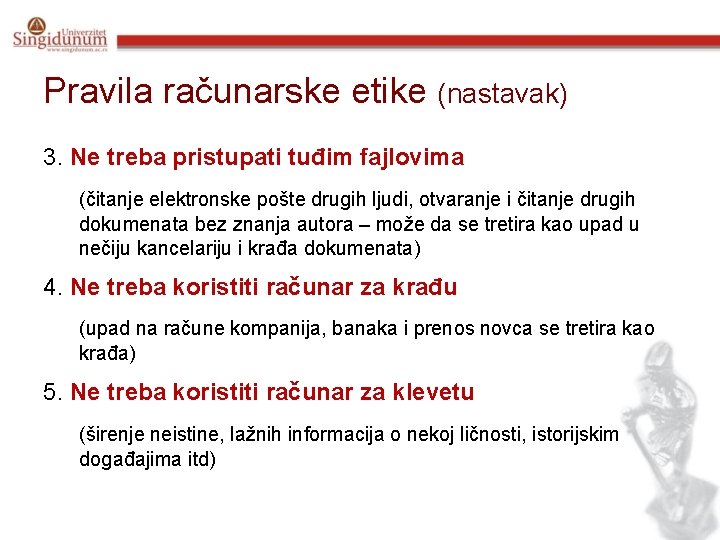 Univerzitet Singidunum
www.singidunum.ac.rs

Pravila računarske etike (nastavak)

3. Ne treba pristupati tuđim fajlovima

(čitanje elektronske pošte drugih ljudi, otvaranje i čitanje drugih dokumenata bez znanja autora – može da se tretira kao upad u nečiju kancelariju i krađa dokumenata)

4. Ne treba koristiti računar za krađu

(upad na račune kompanija, banaka i prenos novca se tretira kao krađa)

5. Ne treba koristiti računar za klevetu

(širenje neistine, lažnih informacija o nekoj ličnosti, istorijskim događajima itd)